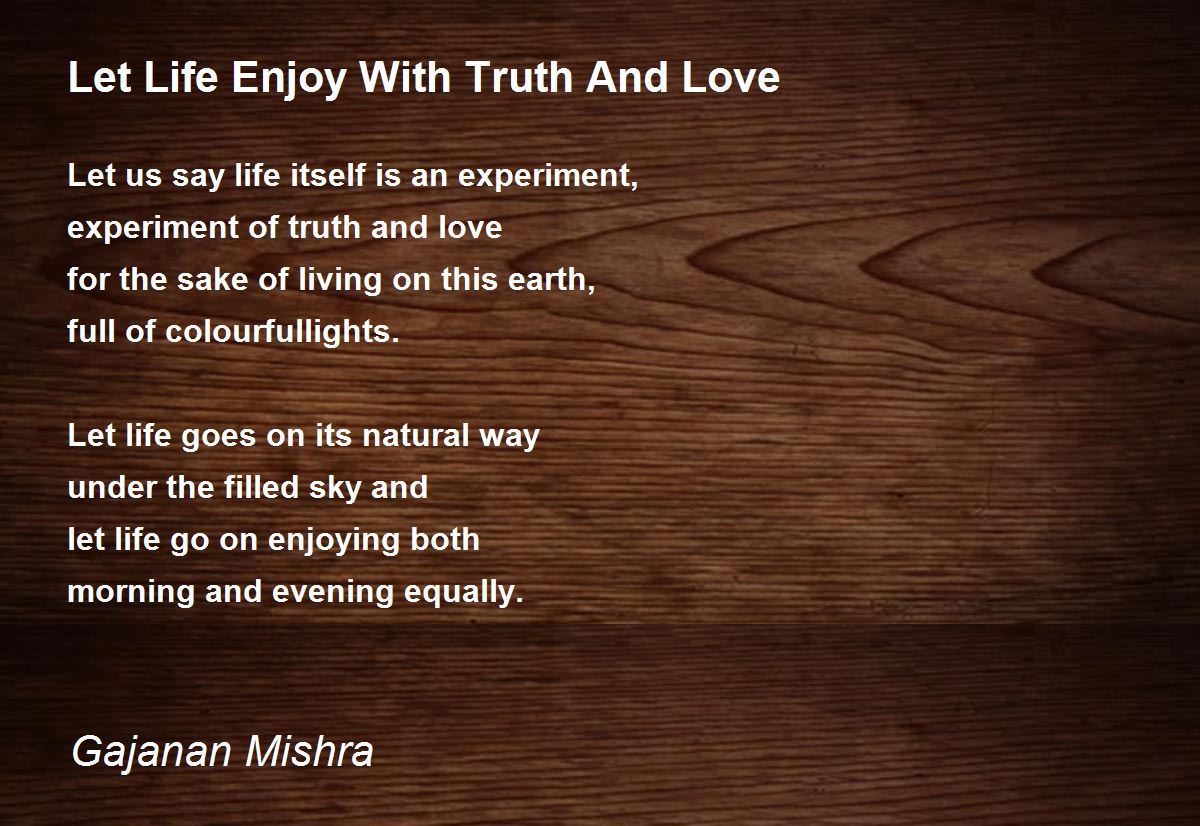 Let Life Enjoy With Truth And Love

Let us say life itself is an experiment,
experiment of truth and love
for the sake of living on this earth,
full of colourfullights.

Let life goes on its natural way
under the filled sky and
let life go on enjoying both
morning and evening equally.

Gajanan Mishra